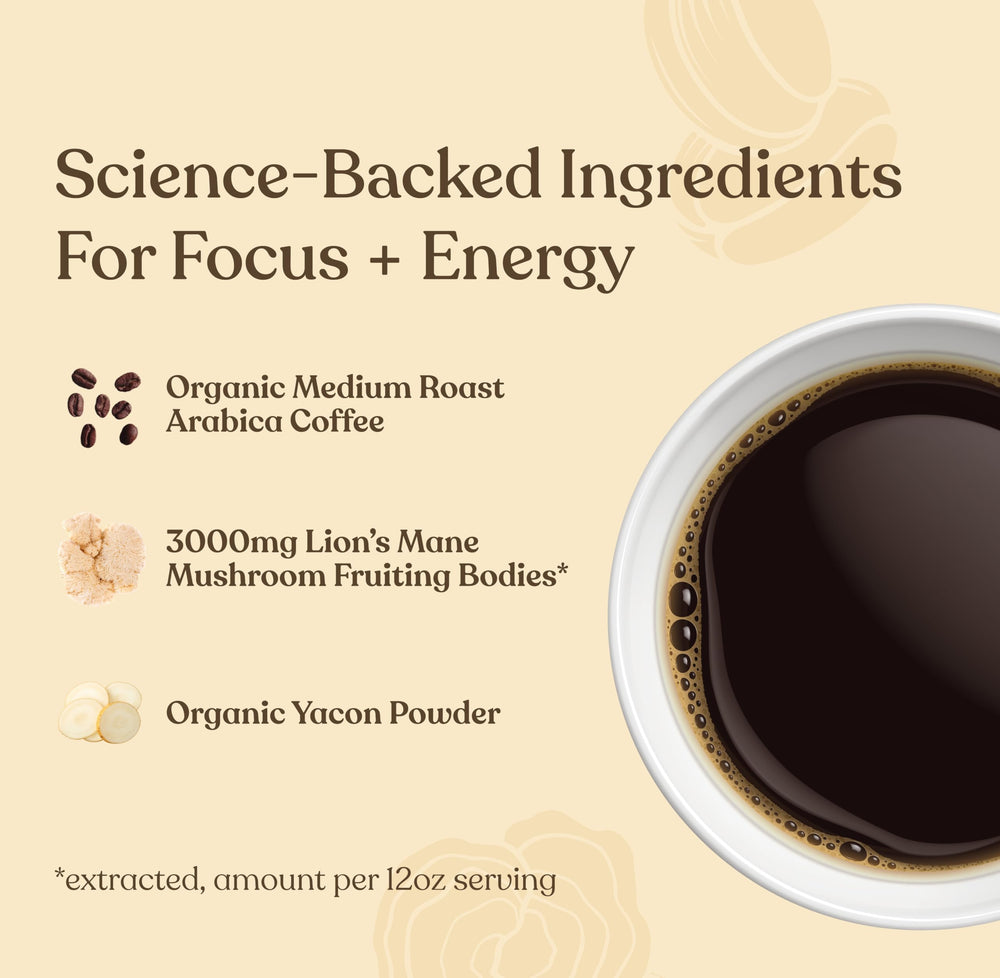 Science-Backed Ingredients For Focus + Energy

Organic Medium Roast Arabica Coffee

3000mg Lion's Mane Mushroom Fruiting Bodies*

Organic Yacon Powder

*extracted, amount per 12oz serving